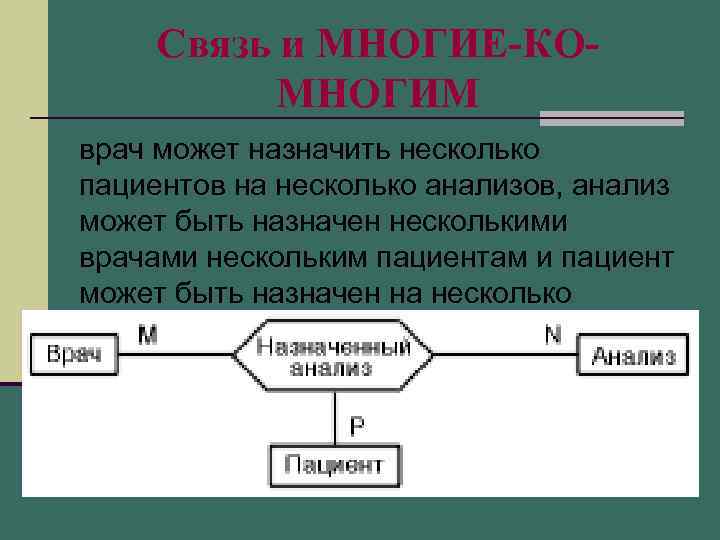 Связь и МНОГИЕ-КО-МНОГИМ

врач может назначить несколько пациентов на несколько анализов, анализ может быть назначен несколькими врачами нескольким пациентам и пациент может быть назначен на несколько

Врач
M
Назначенный анализ
N
Анализ
P
Пациент